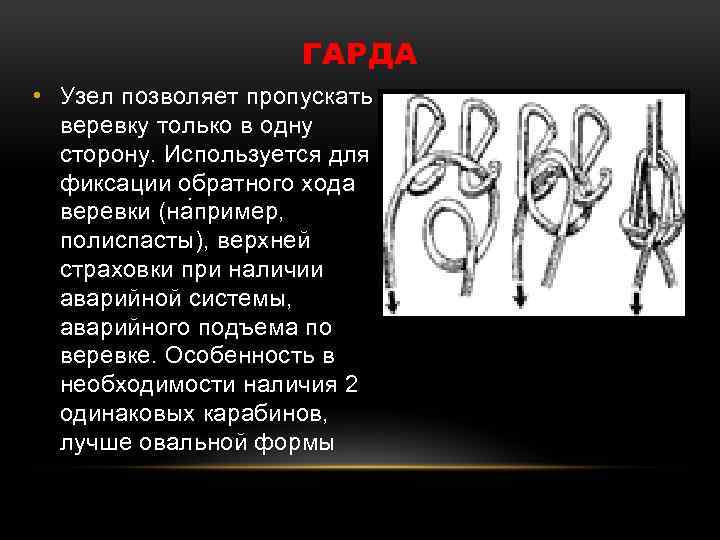 ГАРДА

• Узел позволяет пропускать веревку только в одну сторону. Используется для фиксации обратного хода веревки (например, полиспасты), верхней страховки при наличии аварийной системы, аварийного подъема по веревке. Особенность в необходимости наличия 2 одинаковых карабинов, лучше овальной формы